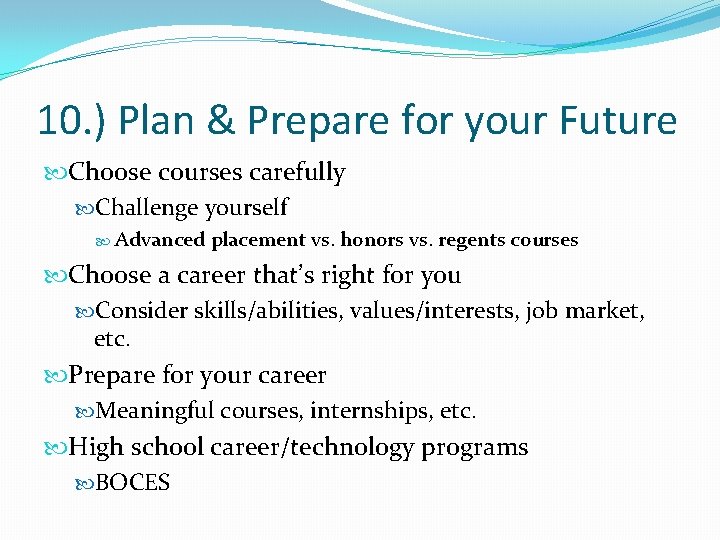 10.) Plan & Prepare for your Future

Choose courses carefully

Challenge yourself

Advanced placement vs. honors vs. regents courses

Choose a career that's right for you

Consider skills/abilities, values/interests, job market, etc.

Prepare for your career

Meaningful courses, internships, etc.

High school career/technology programs

BOCES